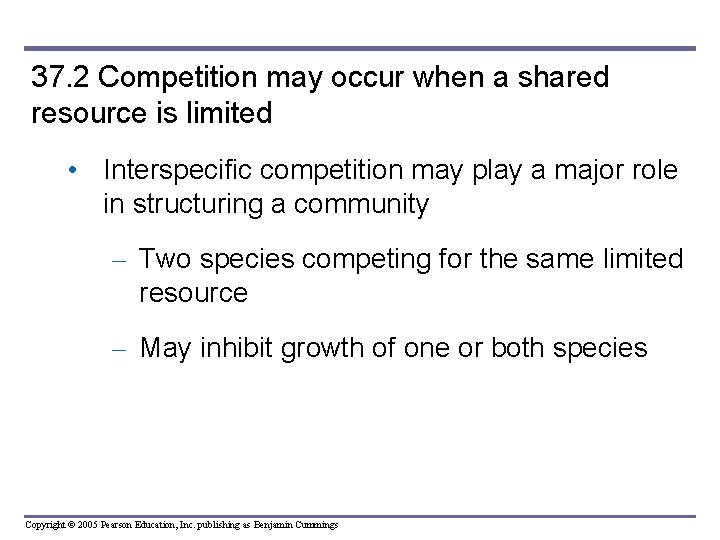 37.2 Competition may occur when a shared resource is limited

• Interspecific competition may play a major role in structuring a community

– Two species competing for the same limited resource

– May inhibit growth of one or both species

Copyright © 2005 Pearson Education, Inc. publishing as Benjamin Cummings